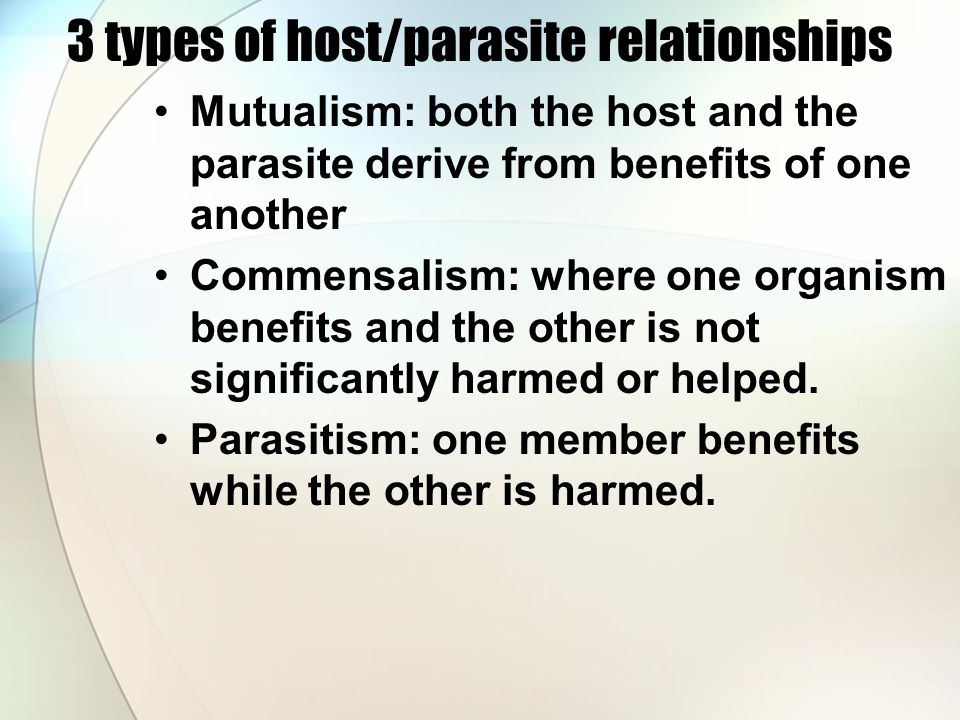 3 types of host/parasite relationships

• Mutualism: both the host and the parasite derive from benefits of one another
• Commensalism: where one organism benefits and the other is not significantly harmed or helped.
• Parasitism: one member benefits while the other is harmed.